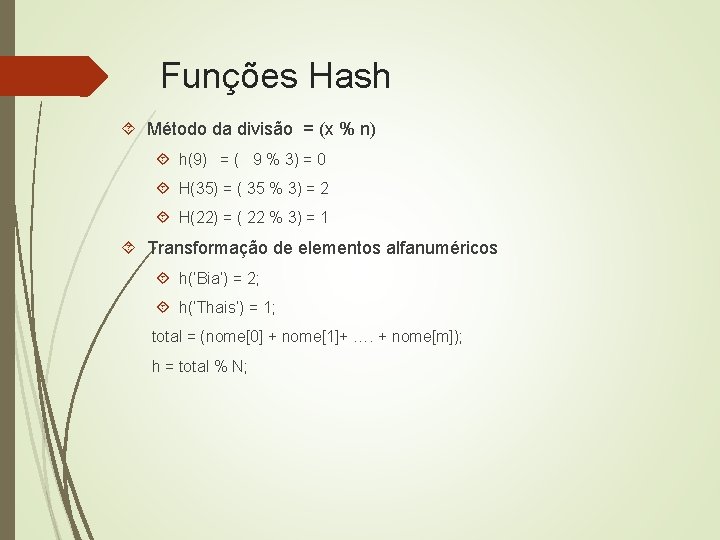 Funções Hash

Método da divisão = (x % n)

h(9) = ( 9 % 3) = 0

H(35) = ( 35 % 3) = 2

H(22) = ( 22 % 3) = 1

Transformação de elementos alfanuméricos

h('Bia') = 2;

h('Thais') = 1;

total = (nome[0] + nome[1]+ …. + nome[m]);

h = total % N;